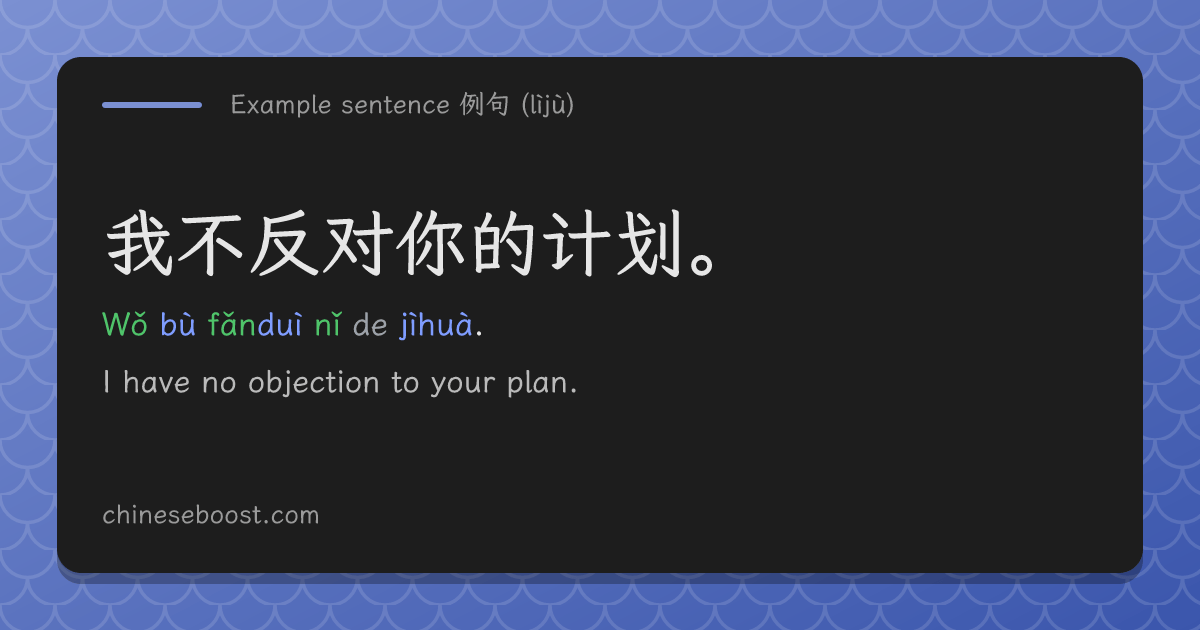 Example sentence 例句 (lìjù)

我不反对你的计划。

Wǒ bù fǎnduì nǐ de jìhuà.

I have no objection to your plan.

chineseboost.com